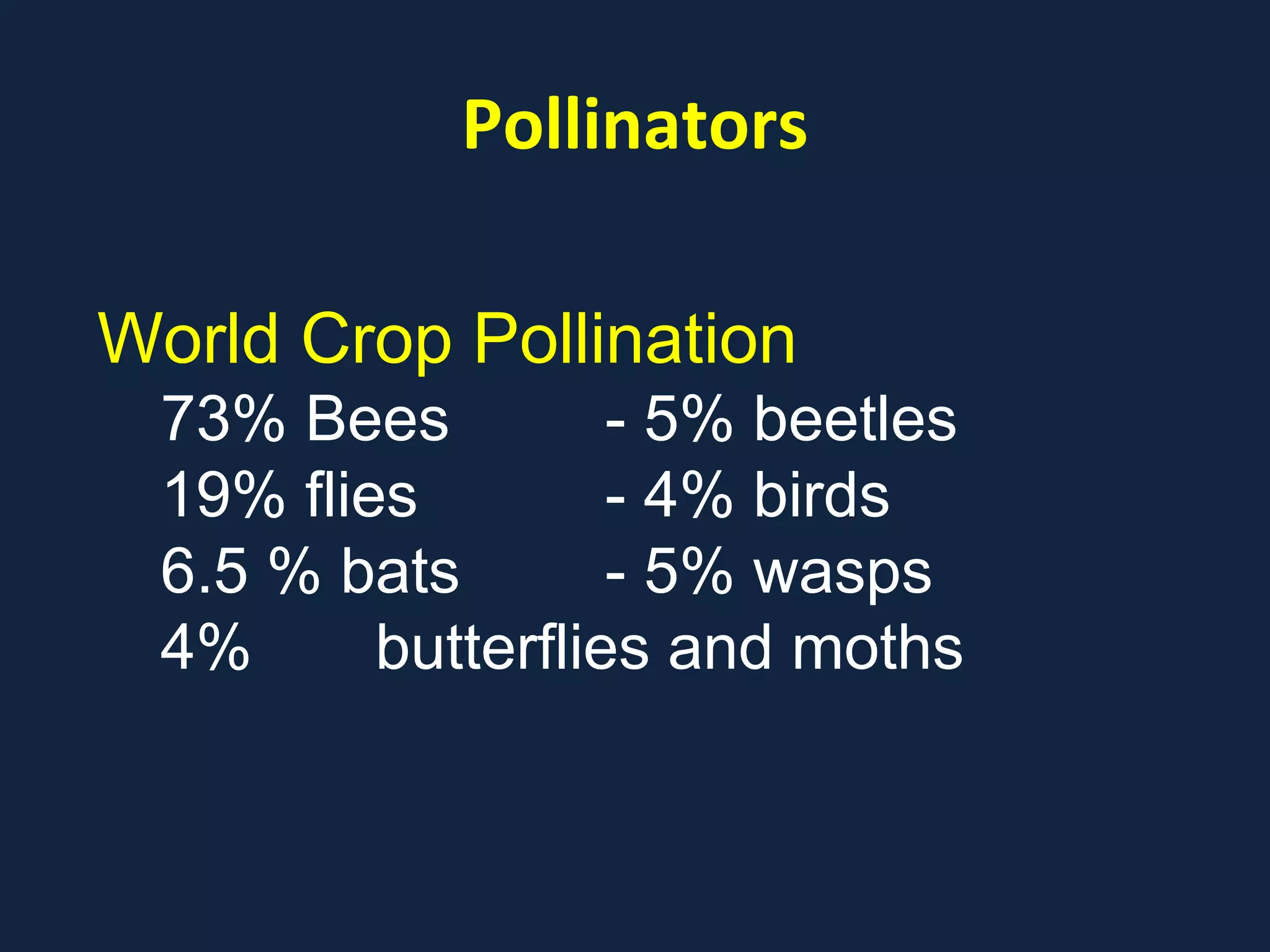 Pollinators

World Crop Pollination
73% Bees - 5% beetles
19% flies - 4% birds
6.5 % bats - 5% wasps
4% butterflies and moths